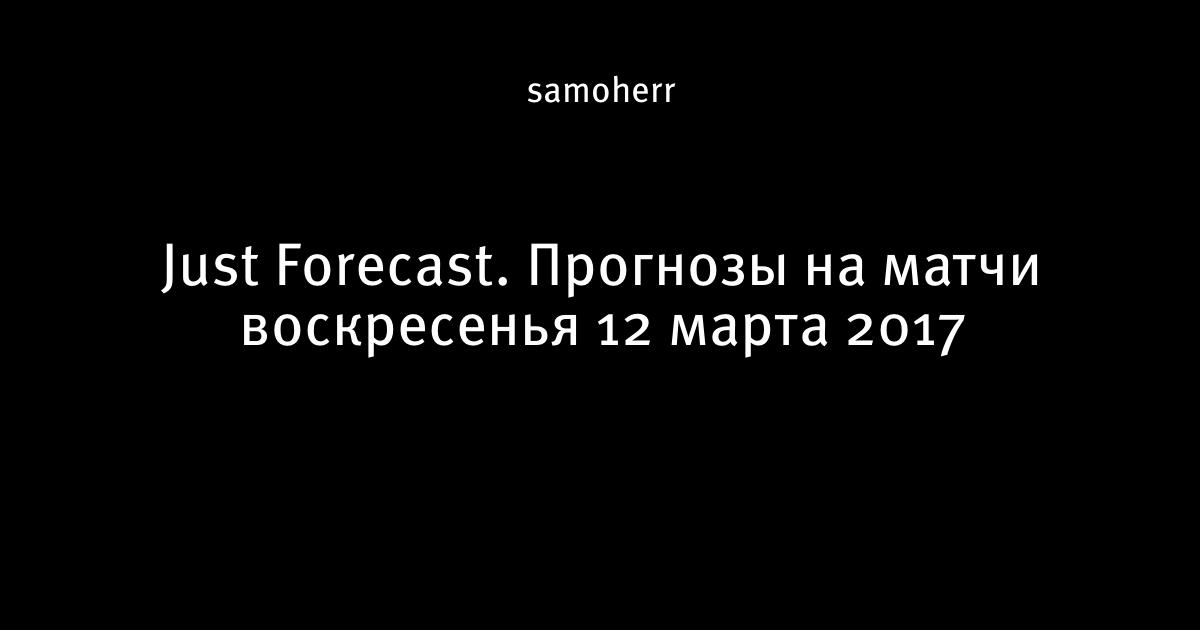 samoherr

Just Forecast. Прогнозы на матчи воскресенья 12 марта 2017